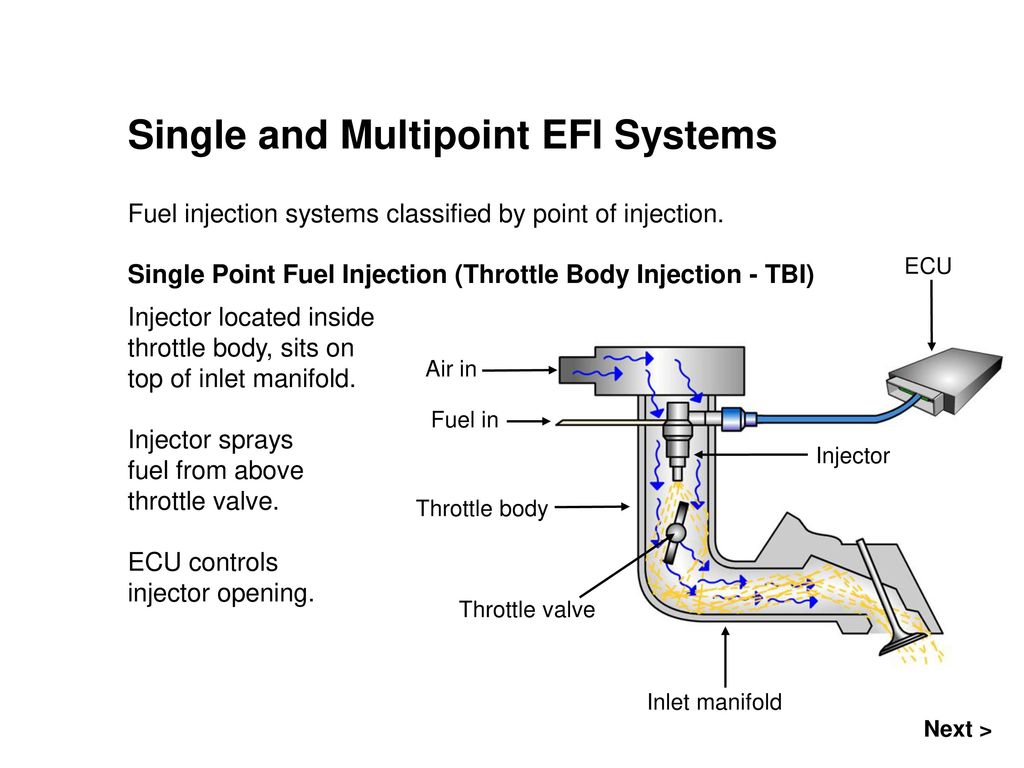 Single and Multipoint EFI Systems

Fuel injection systems classified by point of injection.

Single Point Fuel Injection (Throttle Body Injection - TBI)

Injector located inside throttle body, sits on top of inlet manifold.

Injector sprays fuel from above throttle valve.

ECU controls injector opening.

ECU

Air in

Fuel in

Injector

Throttle body

Throttle valve

Inlet manifold

Next >